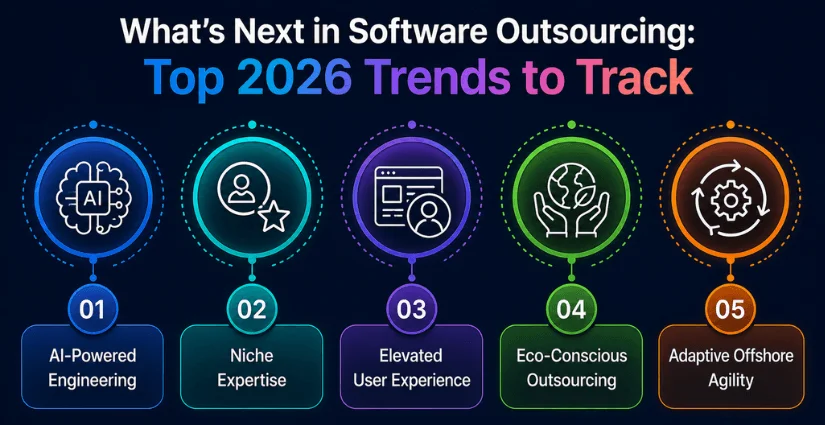 What's Next in Software Outsourcing:
Top 2026 Trends to Track

AI

01
AI-Powered Engineering

02
Niche Expertise

03
Elevated User Experience

04
Eco-Conscious Outsourcing

05
Adaptive Offshore Agility